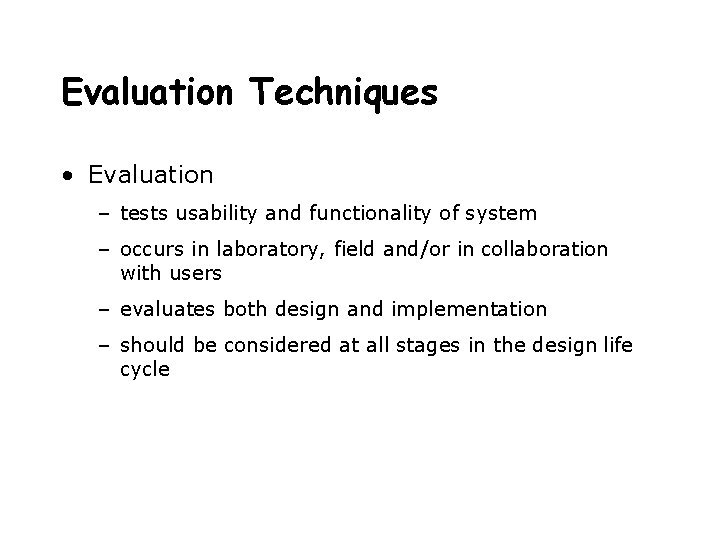 Evaluation Techniques

• Evaluation
  – tests usability and functionality of system
  – occurs in laboratory, field and/or in collaboration with users
  – evaluates both design and implementation
  – should be considered at all stages in the design life cycle